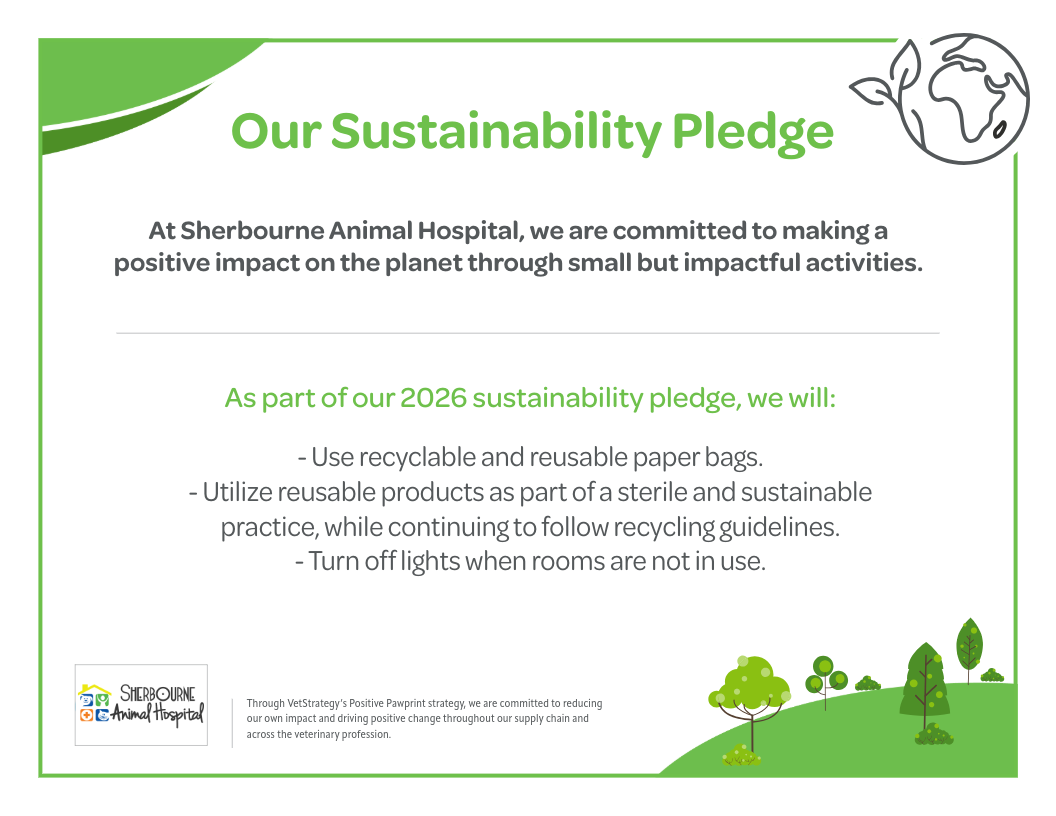 Our Sustainability Pledge

At Sherbourne Animal Hospital, we are committed to making a positive impact on the planet through small but impactful activities.

As part of our 2026 sustainability pledge, we will:

- Use recyclable and reusable paper bags.
- Utilize reusable products as part of a sterile and sustainable practice, while continuing to follow recycling guidelines.
- Turn off lights when rooms are not in use.

SHERBOURNE Animal Hospital

Through VetStrategy's Positive Pawprint strategy, we are committed to reducing our own impact and driving positive change throughout our supply chain and across the veterinary profession.